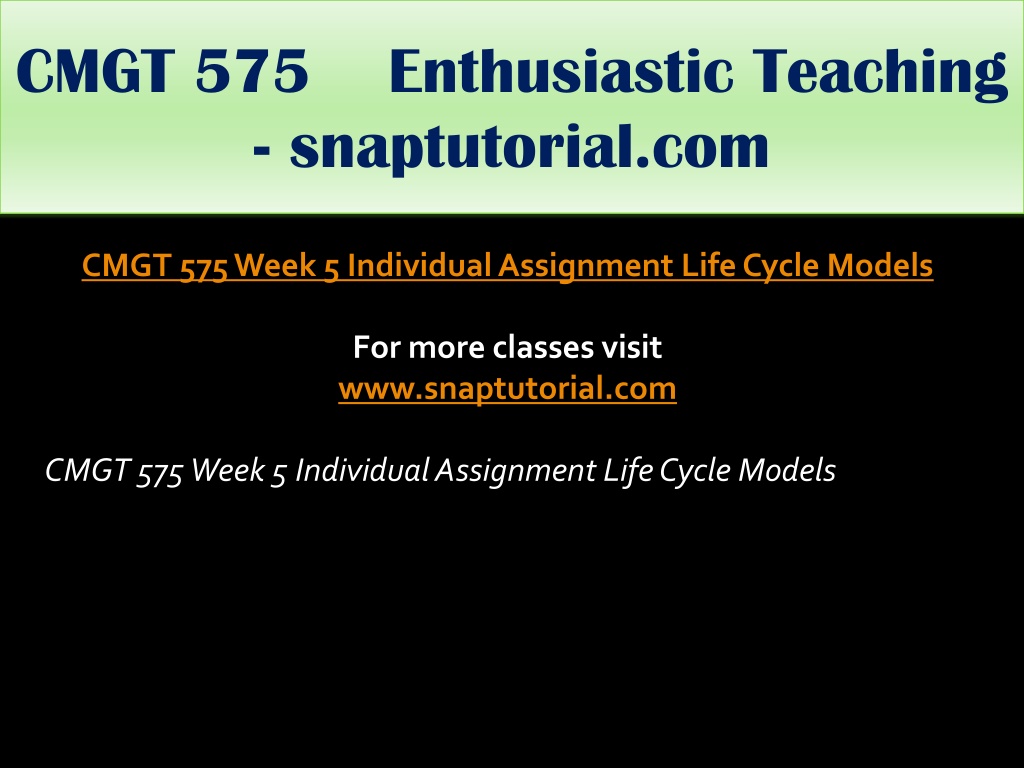 CMGT 575 Enthusiastic Teaching - snaptutorial.com

CMGT 575 Week 5 Individual Assignment Life Cycle Models

For more classes visit
www.snaptutorial.com

CMGT 575 Week 5 Individual Assignment Life Cycle Models